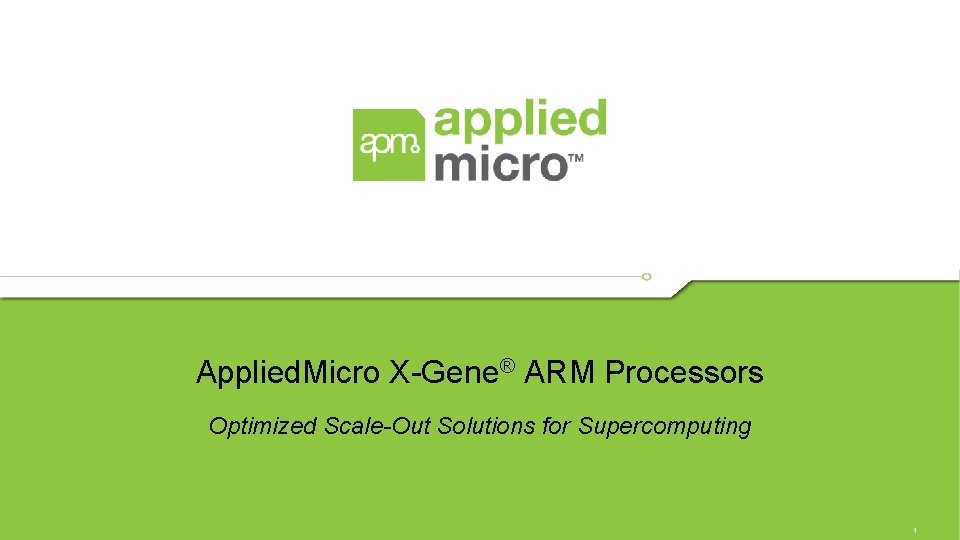 apm applied micro™

AppliedMicro X-Gene® ARM Processors

Optimized Scale-Out Solutions for Supercomputing

1